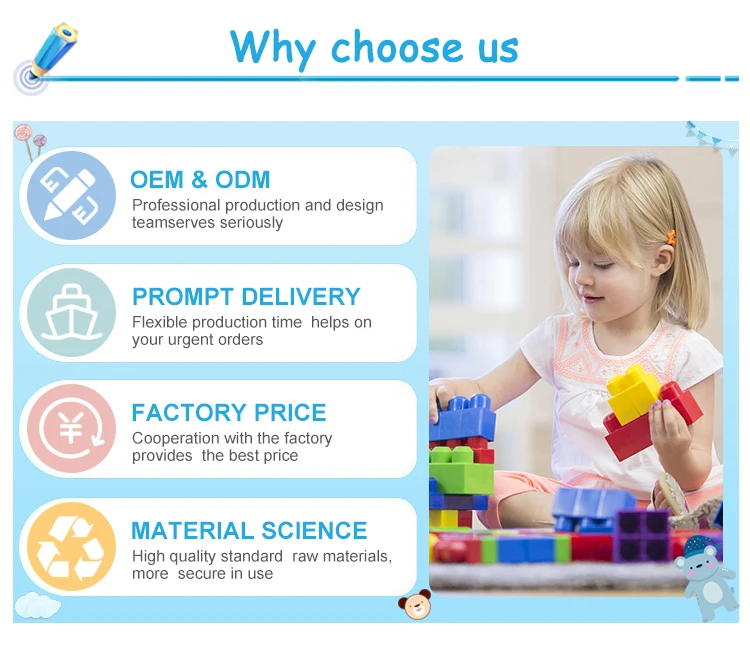 Why choose us

OEM & ODM
Professional production and design teamserves seriously

PROMPT DELIVERY
Flexible production time helps on your urgent orders

FACTORY PRICE
Cooperation with the factory provides the best price

MATERIAL SCIENCE
High quality standard raw materials, more secure in use